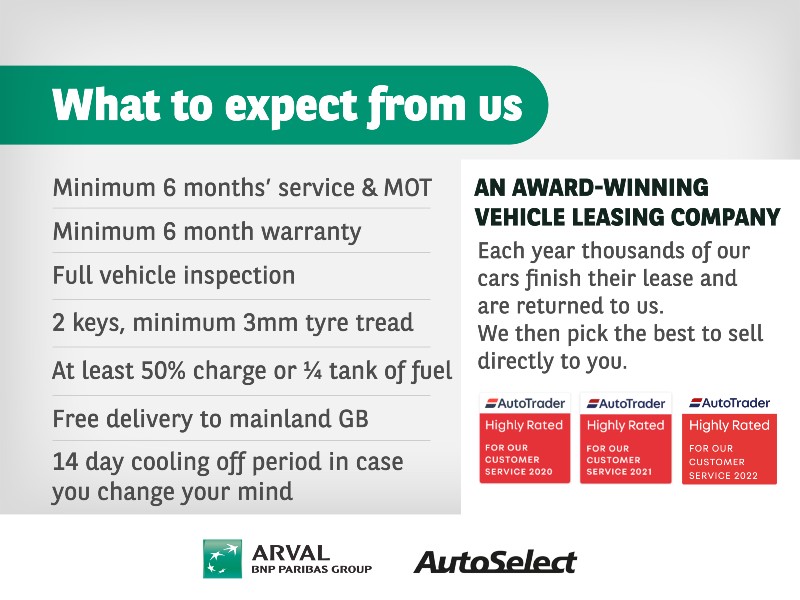 What to expect from us

Minimum 6 months' service & MOT

Minimum 6 month warranty

Full vehicle inspection

2 keys, minimum 3mm tyre tread

At least 50% charge or ¼ tank of fuel

Free delivery to mainland GB

14 day cooling off period in case you change your mind

AN AWARD-WINNING VEHICLE LEASING COMPANY

Each year thousands of our cars finish their lease and are returned to us. We then pick the best to sell directly to you.

AutoTrader
Highly Rated
FOR OUR CUSTOMER SERVICE 2020

AutoTrader
Highly Rated
FOR OUR CUSTOMER SERVICE 2021

AutoTrader
Highly Rated
FOR OUR CUSTOMER SERVICE 2022

ARVAL
BNP PARIBAS GROUP

AutoSelect